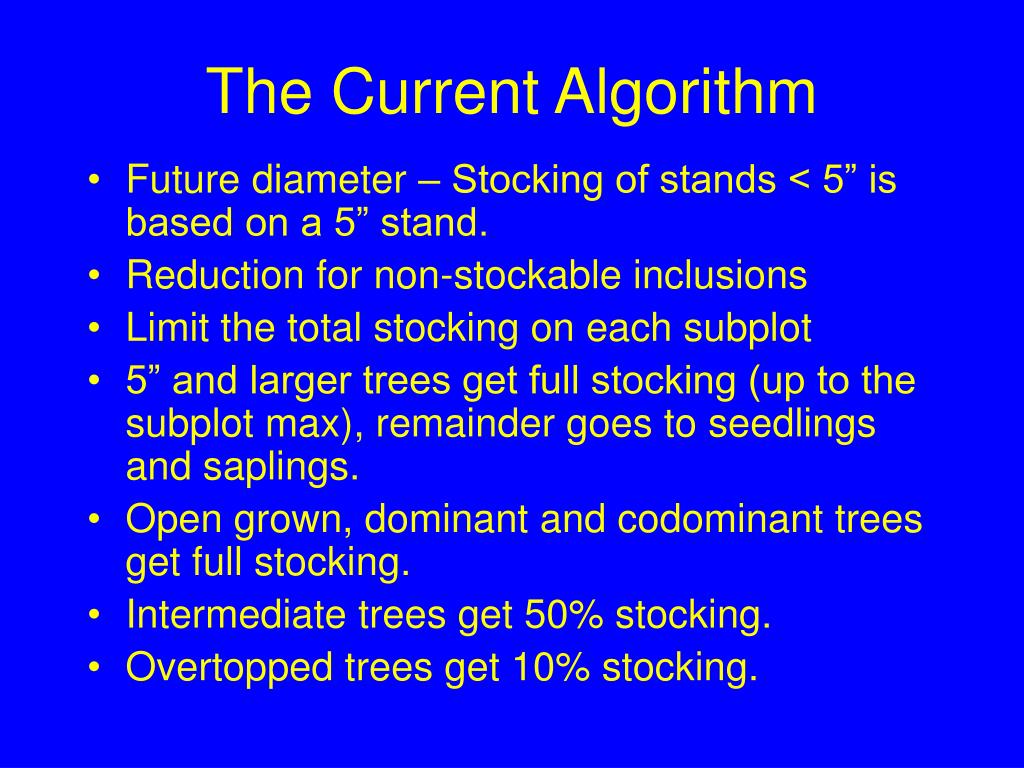 The Current Algorithm

• Future diameter – Stocking of stands < 5” is based on a 5” stand.
• Reduction for non-stockable inclusions
• Limit the total stocking on each subplot
• 5” and larger trees get full stocking (up to the subplot max), remainder goes to seedlings and saplings.
• Open grown, dominant and codominant trees get full stocking.
• Intermediate trees get 50% stocking.
• Overtopped trees get 10% stocking.